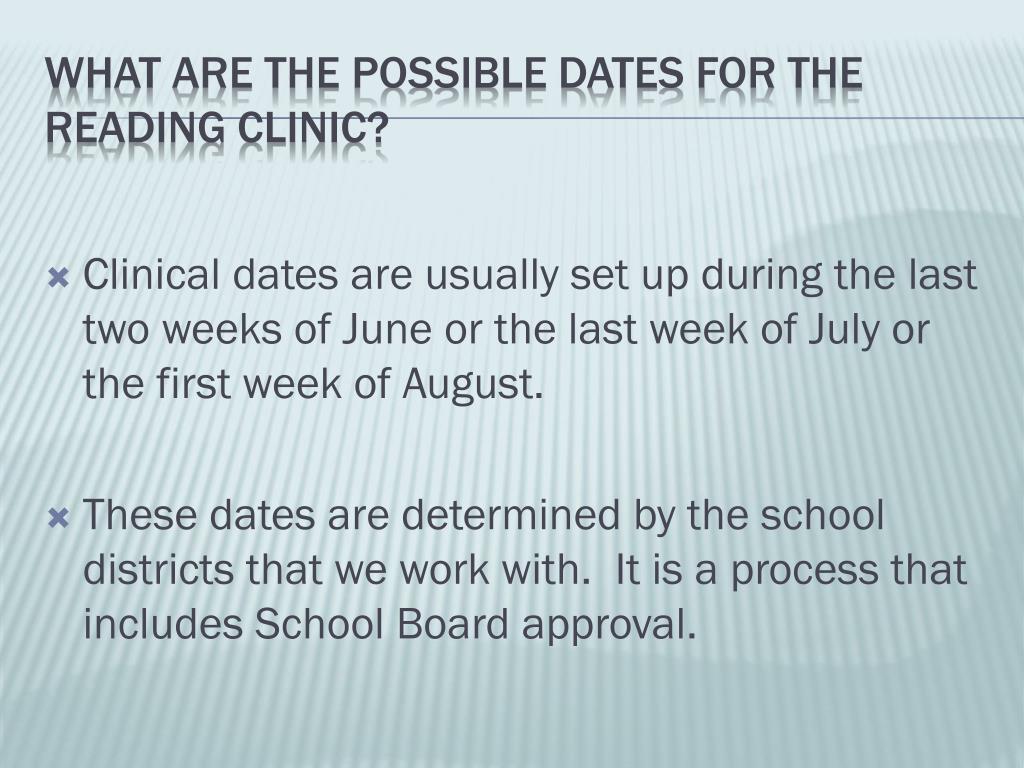 WHAT ARE THE POSSIBLE DATES FOR THE READING CLINIC?

Clinical dates are usually set up during the last two weeks of June or the last week of July or the first week of August.

These dates are determined by the school districts that we work with.  It is a process that includes School Board approval.